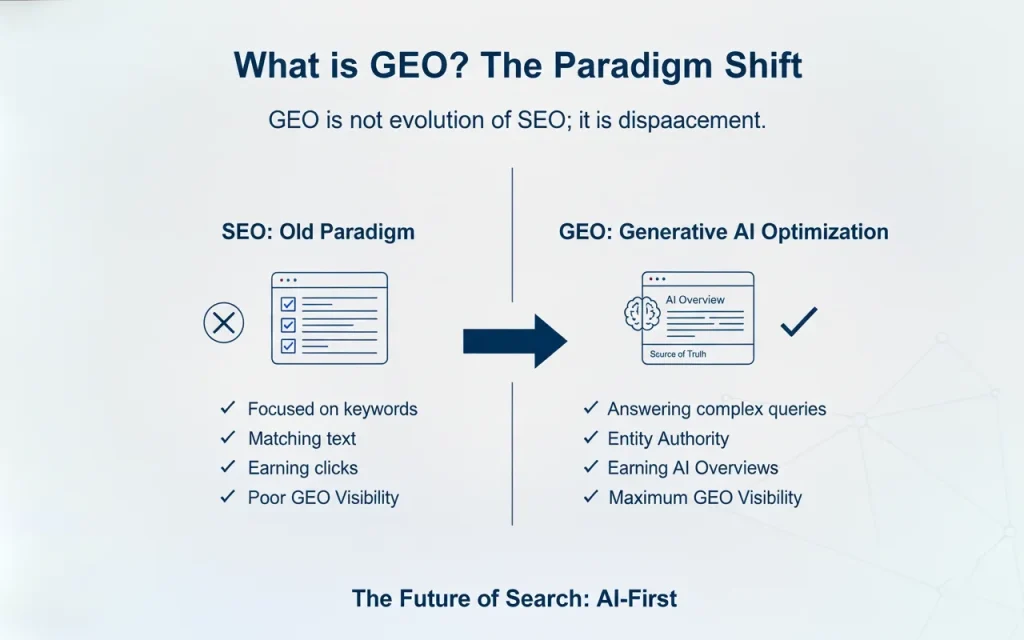 What is GEO? The Paradigm Shift

GEO is not evolution of SEO; it is dispaacement.

SEO: Old Paradigm

✓ Focused on keywords
✓ Matching text
✓ Earning clicks
✓ Poor GEO Visibility

GEO: Generative AI Optimization

AI Overview

Source of Truth

✓ Answering complex queries
✓ Entity Authority
✓ Earning AI Overviews
✓ Maximum GEO Visibility

The Future of Search: AI-First